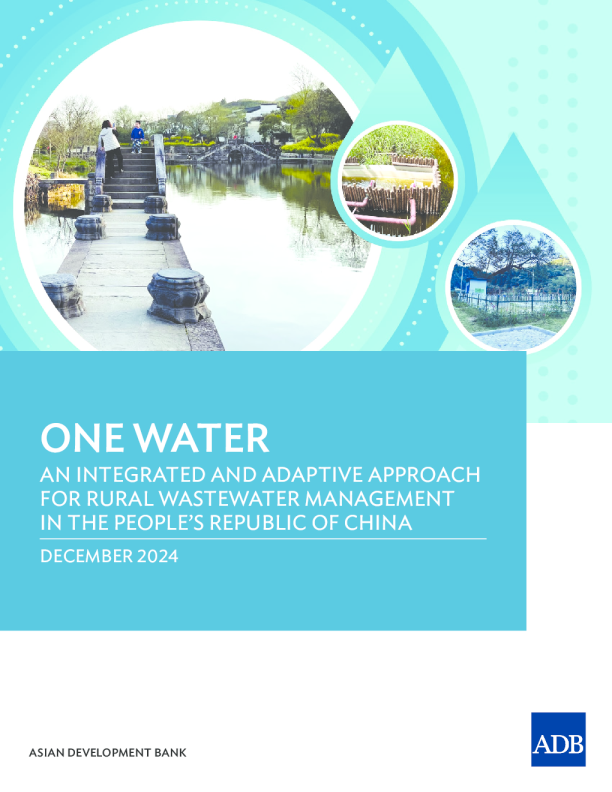 ONE WATER

AN INTEGRATED AND ADAPTIVE APPROACH FOR RURAL WASTEWATER MANAGEMENT IN THE PEOPLE'S REPUBLIC OF CHINA

DECEMBER 2024

ASIAN DEVELOPMENT BANK

ADB